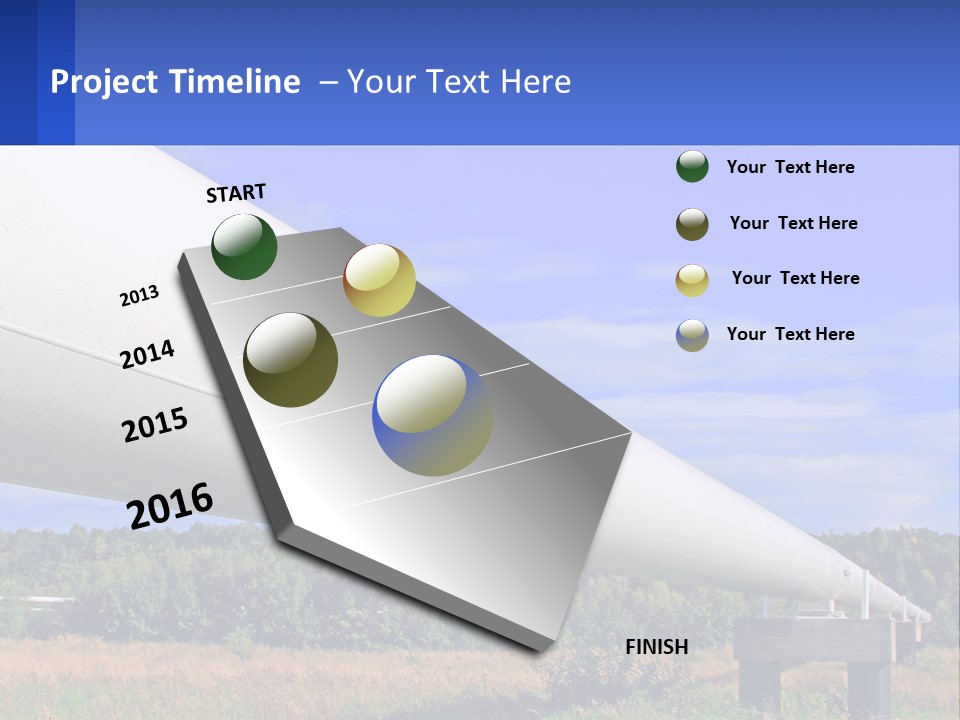 Project Timeline – Your Text Here

START

2013

2014

2015

2016

FINISH

Your Text Here

Your Text Here

Your Text Here

Your Text Here